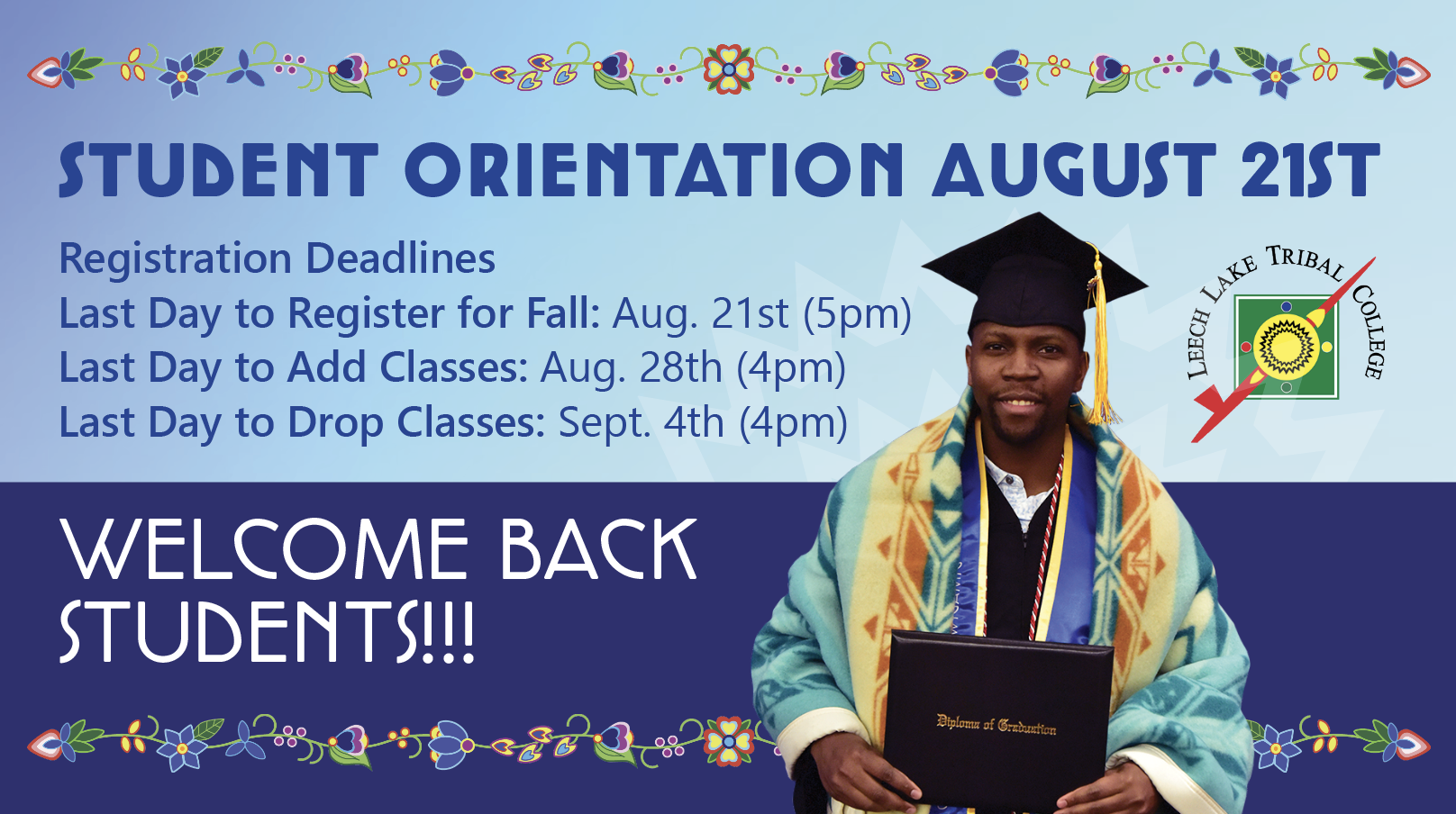 STUDENT ORIENTATION AUGUST 21ST

Registration Deadlines
Last Day to Register for Fall: Aug. 21st (5pm)
Last Day to Add Classes: Aug. 28th (4pm)
Last Day to Drop Classes: Sept. 4th (4pm)

LEECH LAKE TRIBAL COLLEGE

WELCOME BACK STUDENTS!!!

Diploma of Graduation